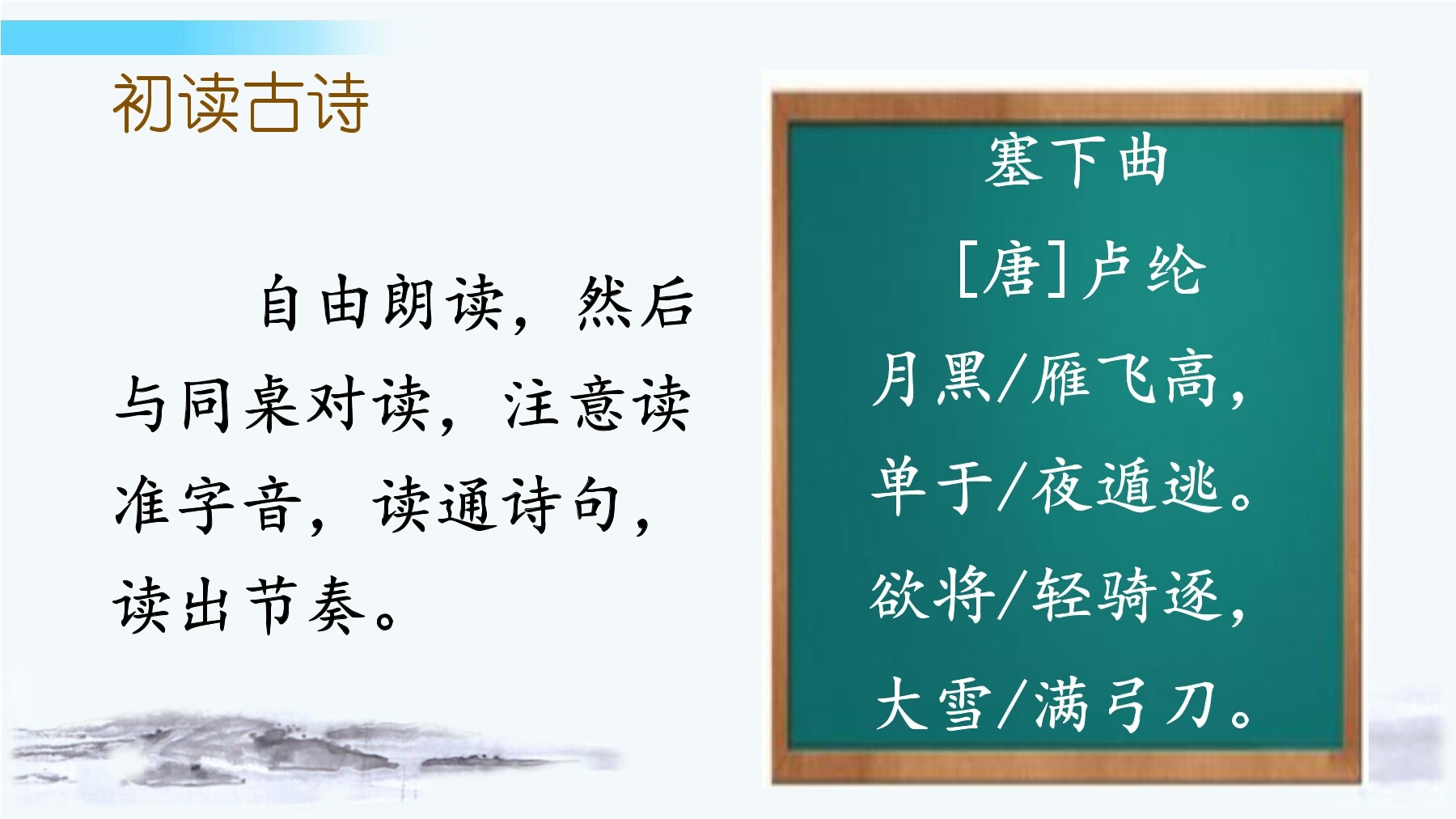 初读古诗

自由朗读，然后与同桌对读，注意读准字音，读通诗句，读出节奏。

塞下曲

[唐]卢纶

月黑/雁飞高，

单于/夜遁逃。

欲将/轻骑逐，

大雪/满弓刀。